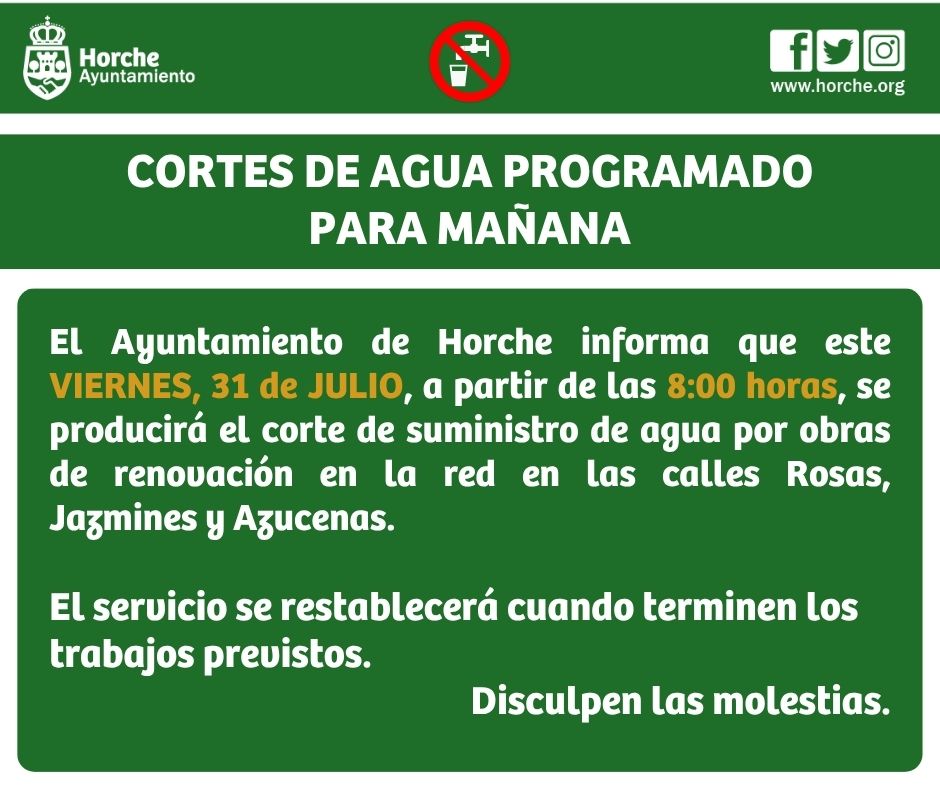 Horche
Ayuntamiento

www.horche.org

CORTES DE AGUA PROGRAMADO
PARA MAÑANA

El Ayuntamiento de Horche informa que este VIERNES, 31 de JULIO, a partir de las 8:00 horas, se producirá el corte de suministro de agua por obras de renovación en la red en las calles Rosas, Jazmines y Azucenas.

El servicio se restablecerá cuando terminen los trabajos previstos.

Disculpen las molestias.